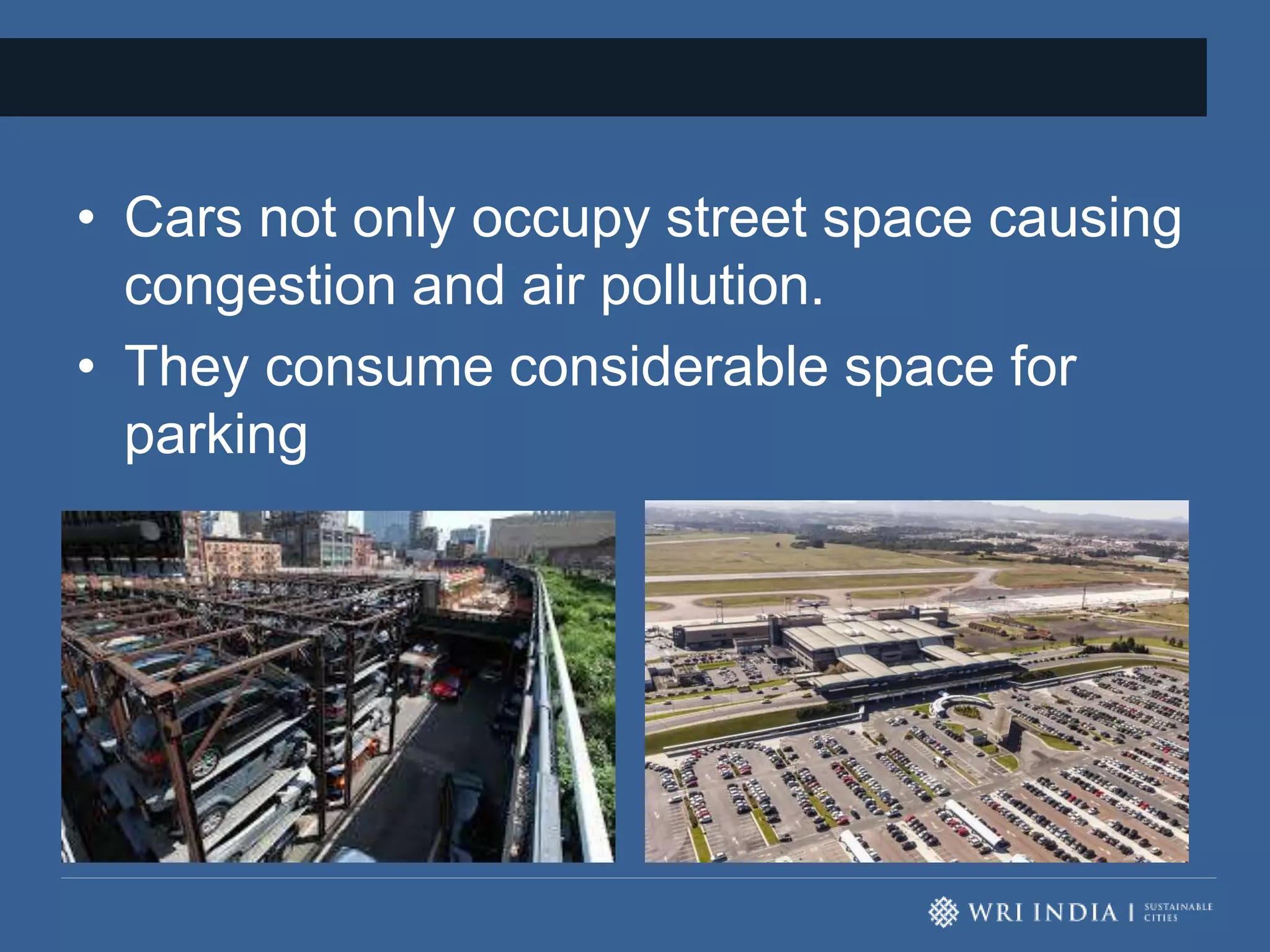 • Cars not only occupy street space causing congestion and air pollution.

• They consume considerable space for parking

WRI INDIA | SUSTAINABLE CITIES